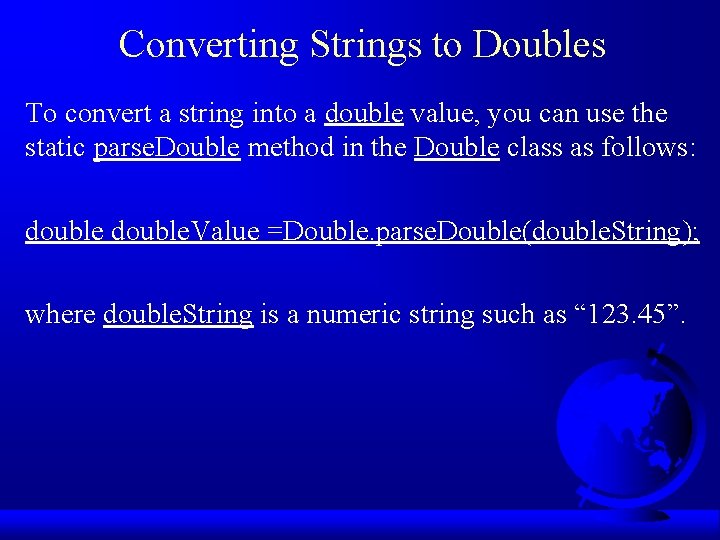 Converting Strings to Doubles

To convert a string into a double value, you can use the static parseDouble method in the Double class as follows:

double doubleValue =Double.parseDouble(doubleString);

where doubleString is a numeric string such as “123.45”.